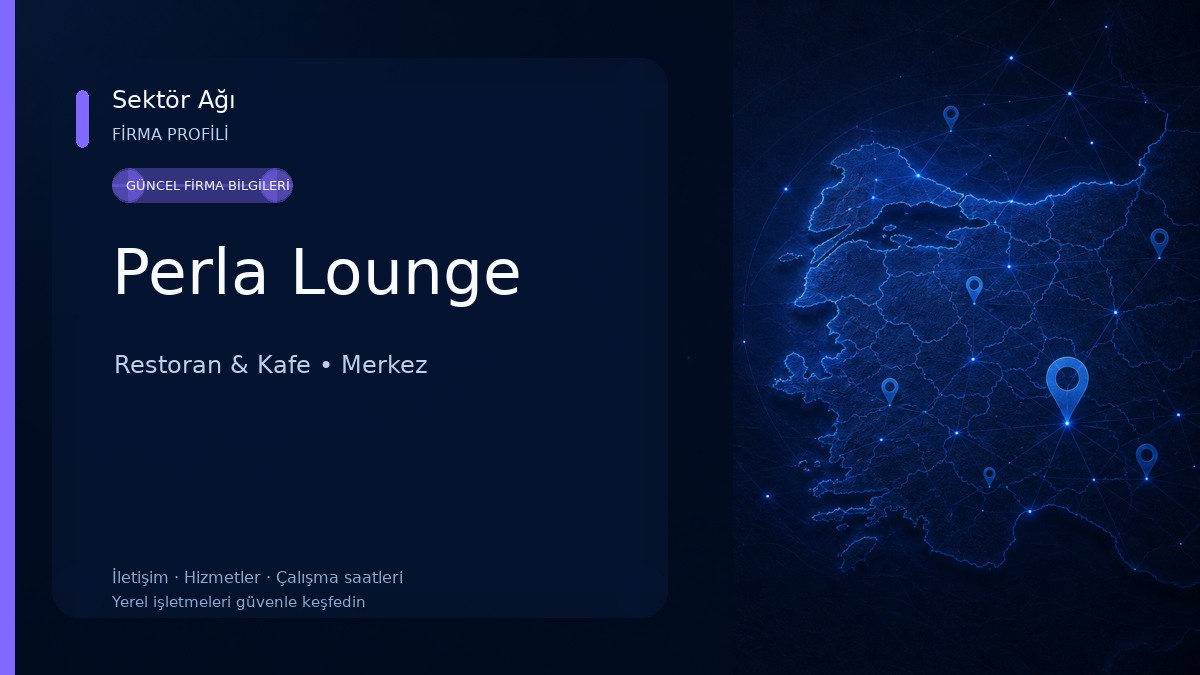 Sektör Ağı
FİRMA PROFİLİ

GÜNCEL FİRMA BİLGİLERİ

Perla Lounge

Restoran & Kafe • Merkez

İletişim · Hizmetler · Çalışma saatleri
Yerel işletmeleri güvenle keşfedin